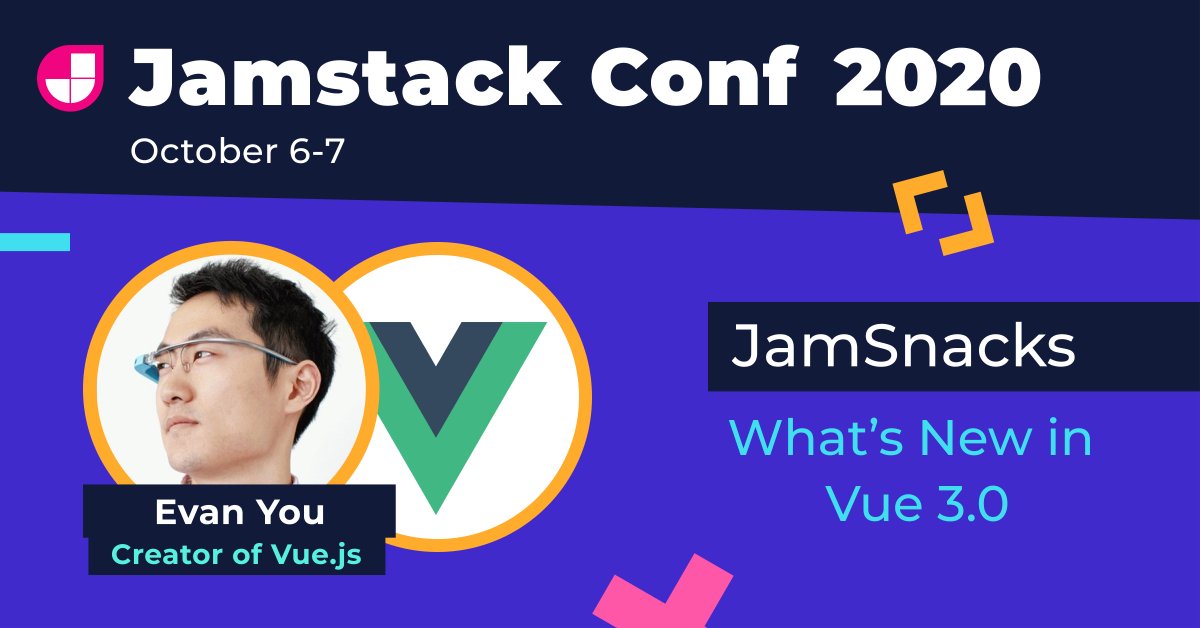 Jamstack Conf 2020
October 6-7

Evan You
Creator of Vue.js

JamSnacks
What's New in Vue 3.0